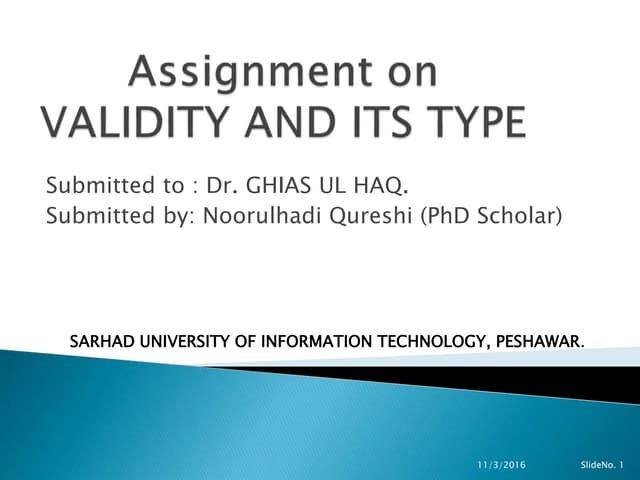 Assignment on
VALIDITY AND ITS TYPE

Submitted to : Dr. GHIAS UL HAQ.
Submitted by: Noorulhadi Qureshi (PhD Scholar)

SARHAD UNIVERSITY OF INFORMATION TECHNOLOGY, PESHAWAR.

11/3/2016

SlideNo. 1